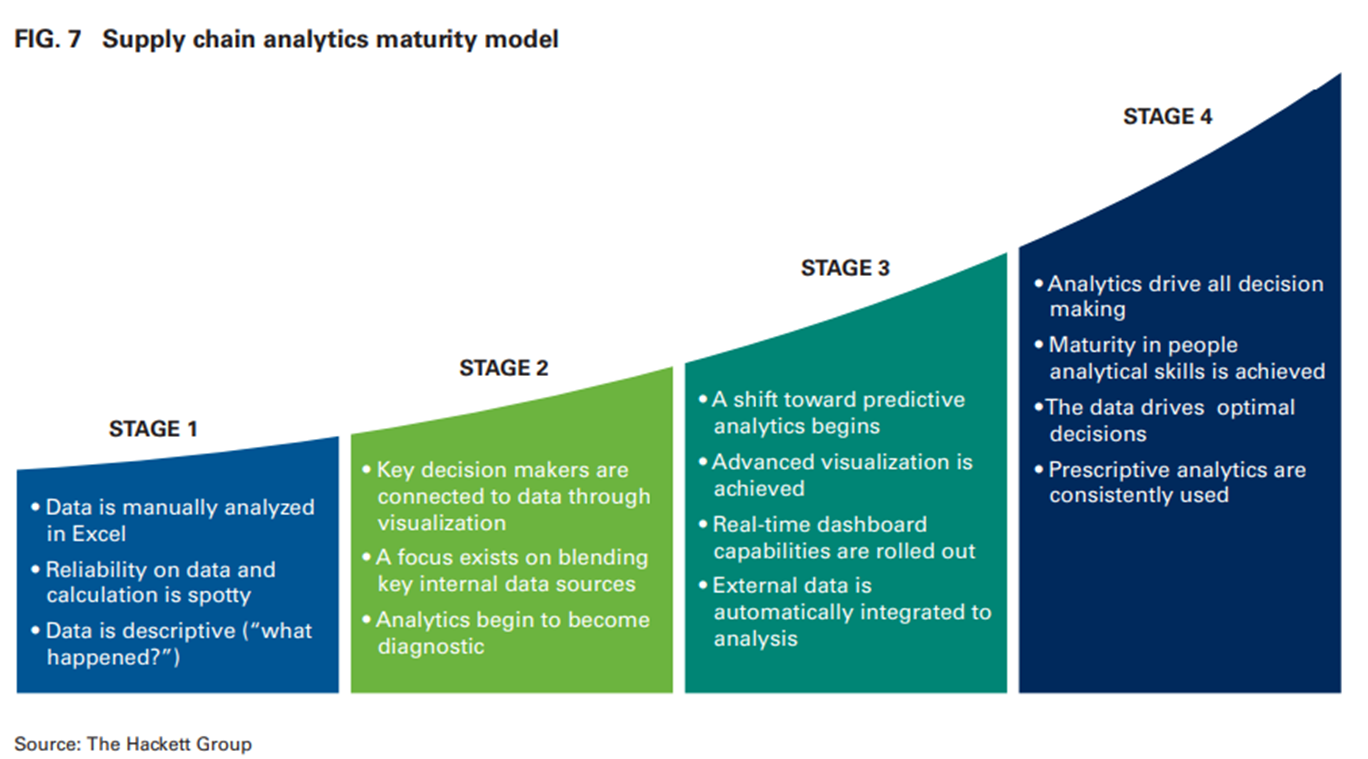 FIG. 7 Supply chain analytics maturity model

STAGE 1

• Data is manually analyzed in Excel
• Reliability on data and calculation is spotty
• Data is descriptive ("what happened?")

STAGE 2

• Key decision makers are connected to data through visualization
• A focus exists on blending key internal data sources
• Analytics begin to become diagnostic

STAGE 3

• A shift toward predictive analytics begins
• Advanced visualization is achieved
• Real-time dashboard capabilities are rolled out
• External data is automatically integrated to analysis

STAGE 4

• Analytics drive all decision making
• Maturity in people analytical skills is achieved
• The data drives optimal decisions
• Prescriptive analytics are consistently used

Source: The Hackett Group